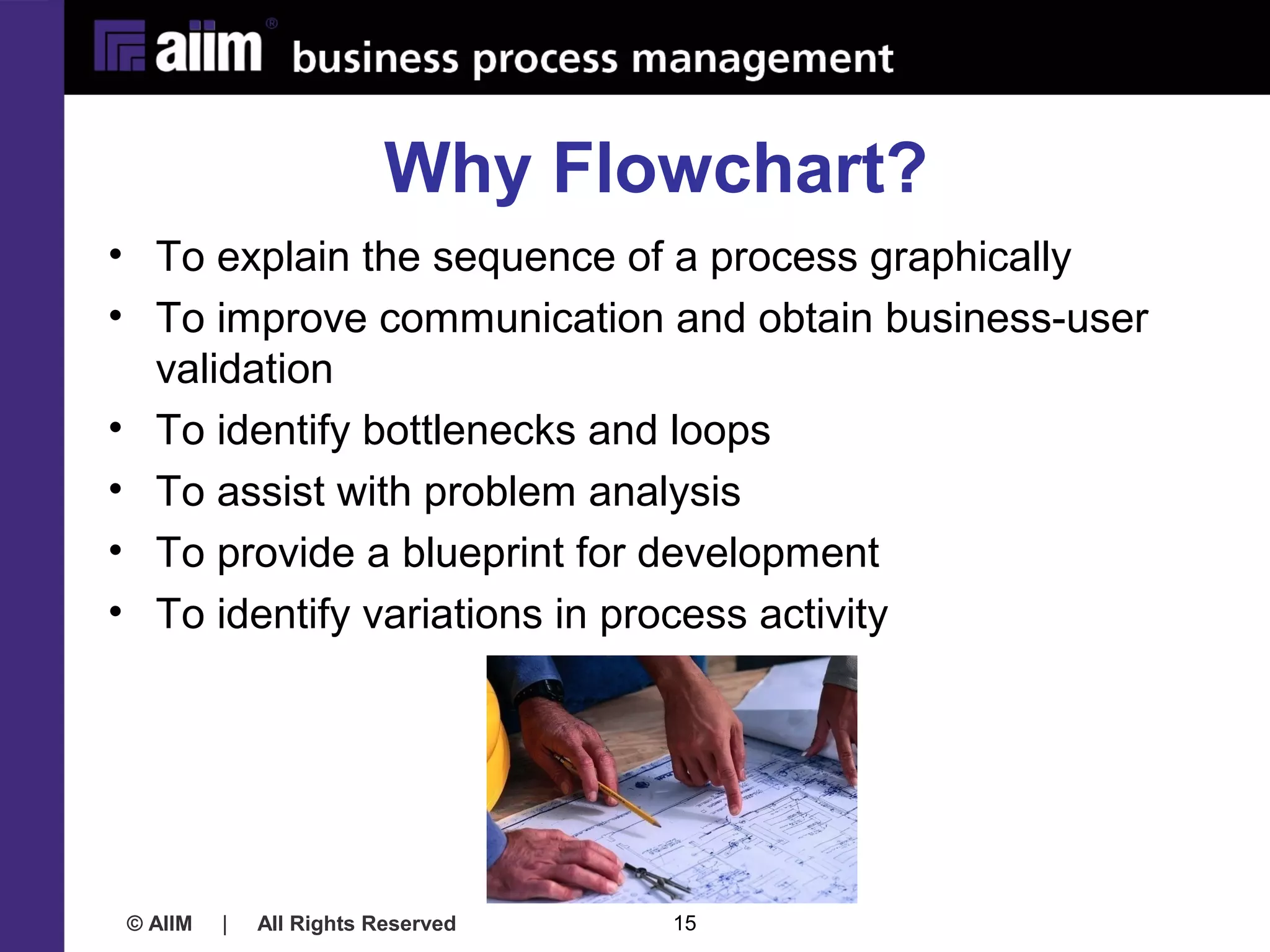 aiim® business process management

Why Flowchart?

• To explain the sequence of a process graphically
• To improve communication and obtain business-user validation
• To identify bottlenecks and loops
• To assist with problem analysis
• To provide a blueprint for development
• To identify variations in process activity

© AIIM | All Rights Reserved 15